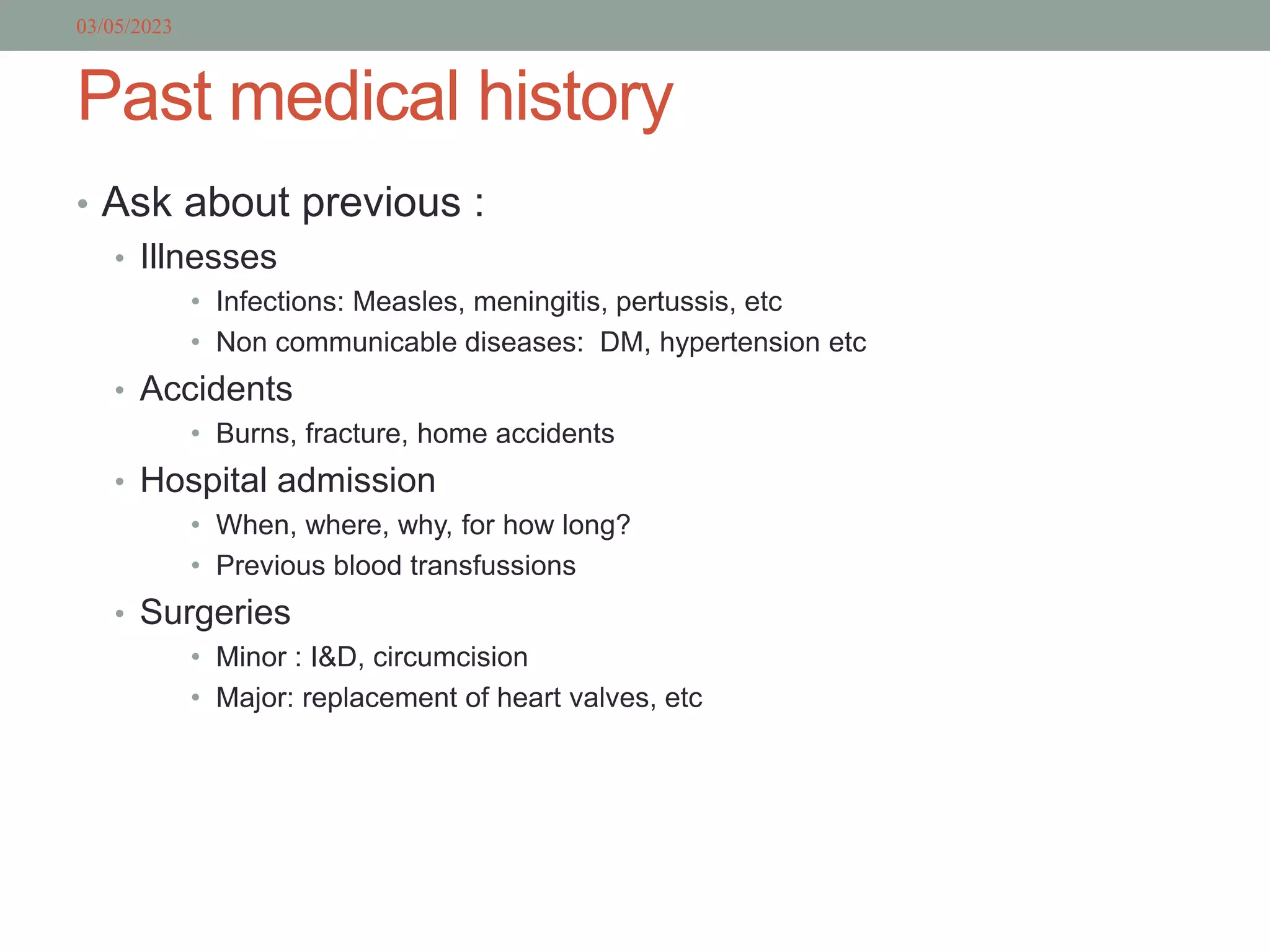 03/05/2023

Past medical history

• Ask about previous :
  • Illnesses
    • Infections: Measles, meningitis, pertussis, etc
    • Non communicable diseases: DM, hypertension etc
  • Accidents
    • Burns, fracture, home accidents
  • Hospital admission
    • When, where, why, for how long?
    • Previous blood transfussions
  • Surgeries
    • Minor : I&D, circumcision
    • Major: replacement of heart valves, etc